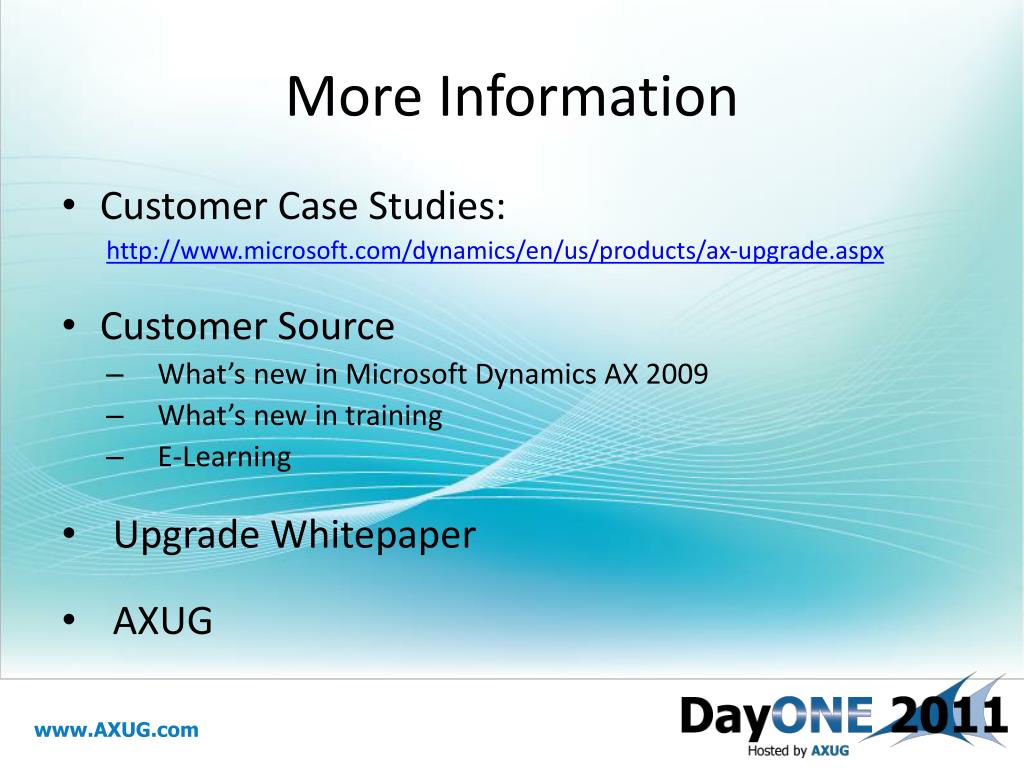 More Information

• Customer Case Studies:
http://www.microsoft.com/dynamics/en/us/products/ax-upgrade.aspx

• Customer Source
– What’s new in Microsoft Dynamics AX 2009
– What’s new in training
– E-Learning

• Upgrade Whitepaper

• AXUG

www.AXUG.com

DayONE 2011
Hosted by AXUG